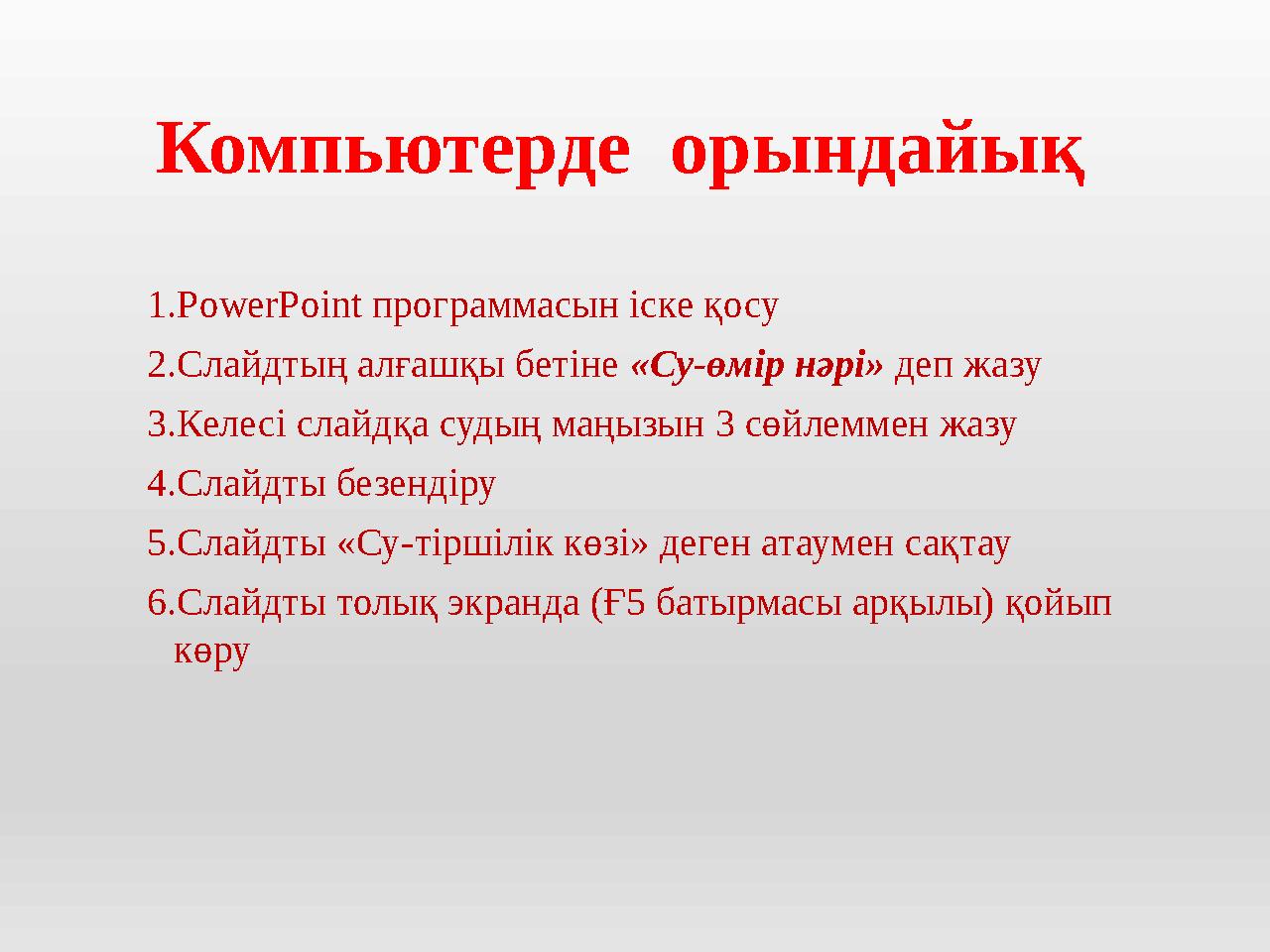 Компьютерде орындайық

1.PowerPoint программасын іске қосу

2.Слайдтың алғашқы бетіне «Су-өмір нәрі» деп жазу

3.Келесі слайдқа судың маңызын 3 сөйлеммен жазу

4.Слайдты безендіру

5.Слайдты «Су-тіршілік көзі» деген атаумен сақтау

6.Слайдты толық экранда (Ғ5 батырмасы арқылы) қойып көру